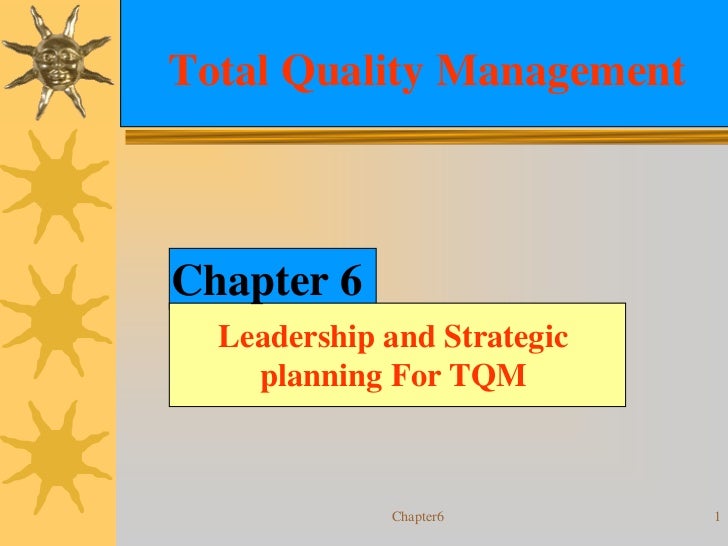 Total Quality Management

Chapter 6

Leadership and Strategic planning For TQM

Chapter6

1